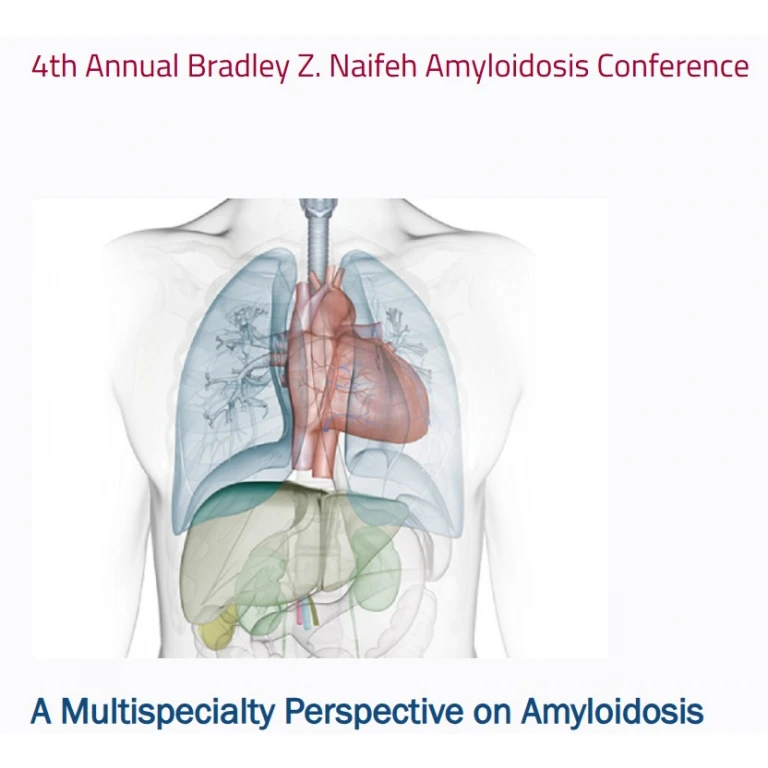 4th Annual Bradley Z. Naifeh Amyloidosis Conference

A Multispecialty Perspective on Amyloidosis